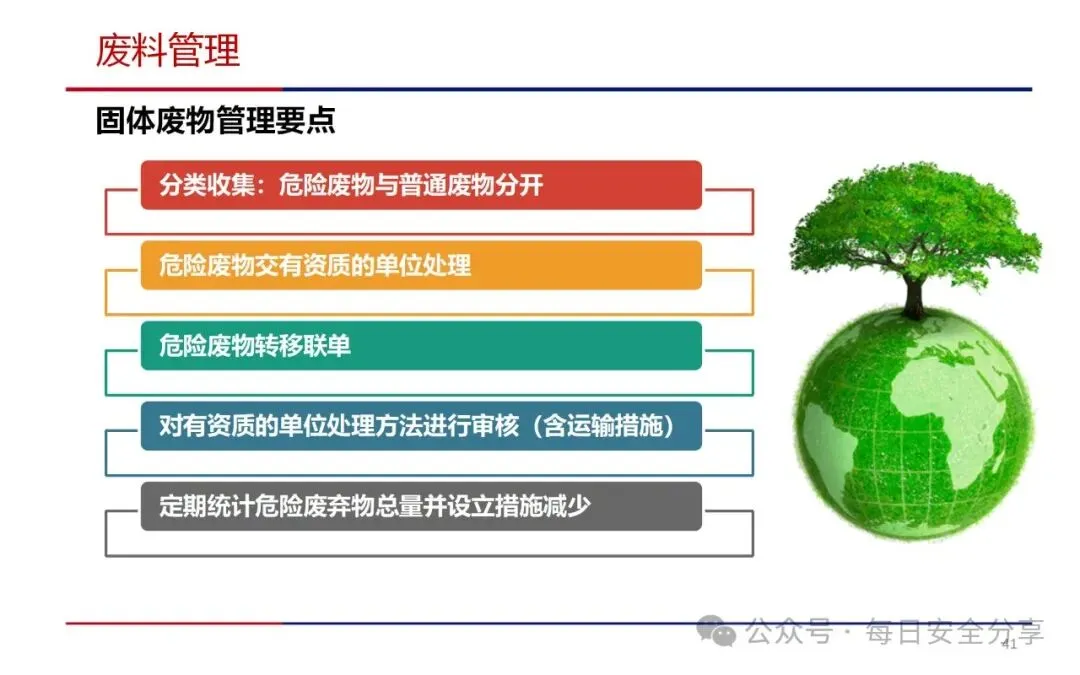 废料管理

固体废物管理要点

分类收集：危险废物与普通废物分开

危险废物交有资质的单位处理

危险废物转移联单

对有资质的单位处理方法进行审核（含运输措施）

定期统计危险废弃物总量并设立措施减少

公众号 · 每日安全分享

41